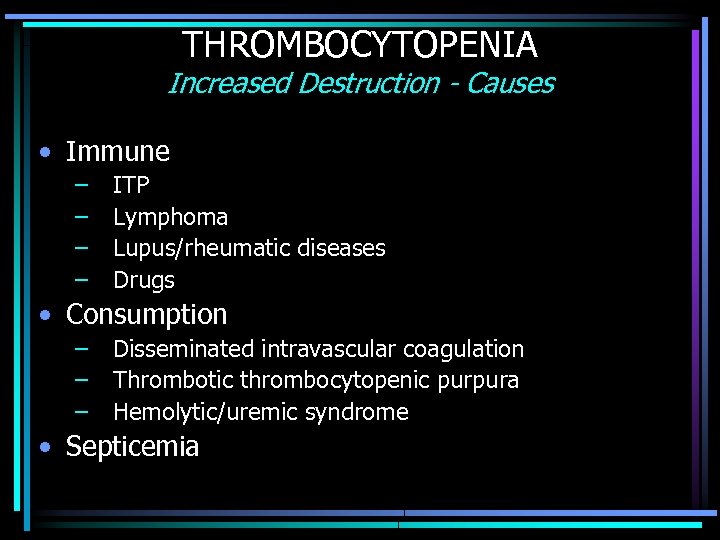 THROMBOCYTOPENIA
Increased Destruction - Causes

• Immune
– ITP
– Lymphoma
– Lupus/rheumatic diseases
– Drugs
• Consumption
– Disseminated intravascular coagulation
– Thrombotic thrombocytopenic purpura
– Hemolytic/uremic syndrome
• Septicemia